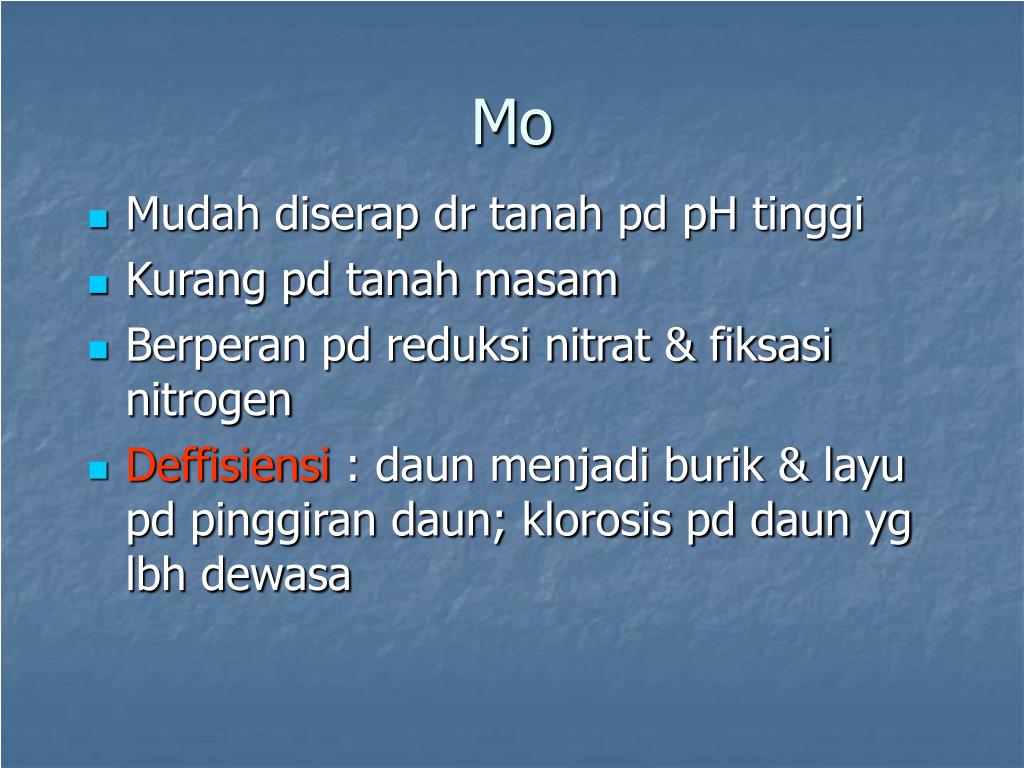 Mo

- Mudah diserap dr tanah pd pH tinggi
- Kurang pd tanah masam
- Berperan pd reduksi nitrat & fiksasi nitrogen
- Deffisiensi : daun menjadi burik & layu pd pinggiran daun; klorosis pd daun yg lbh dewasa